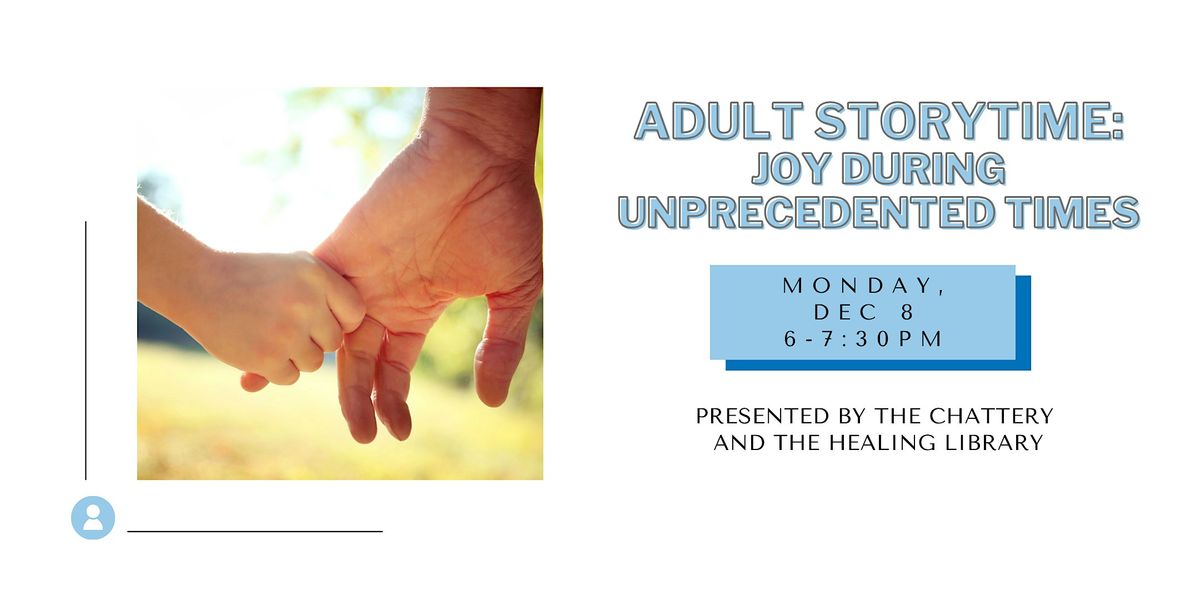 ADULT STORYTIME:
JOY DURING
UNPRECEDENTED TIMES

MONDAY,
DEC 8
6-7:30PM

PRESENTED BY THE CHATTERY
AND THE HEALING LIBRARY